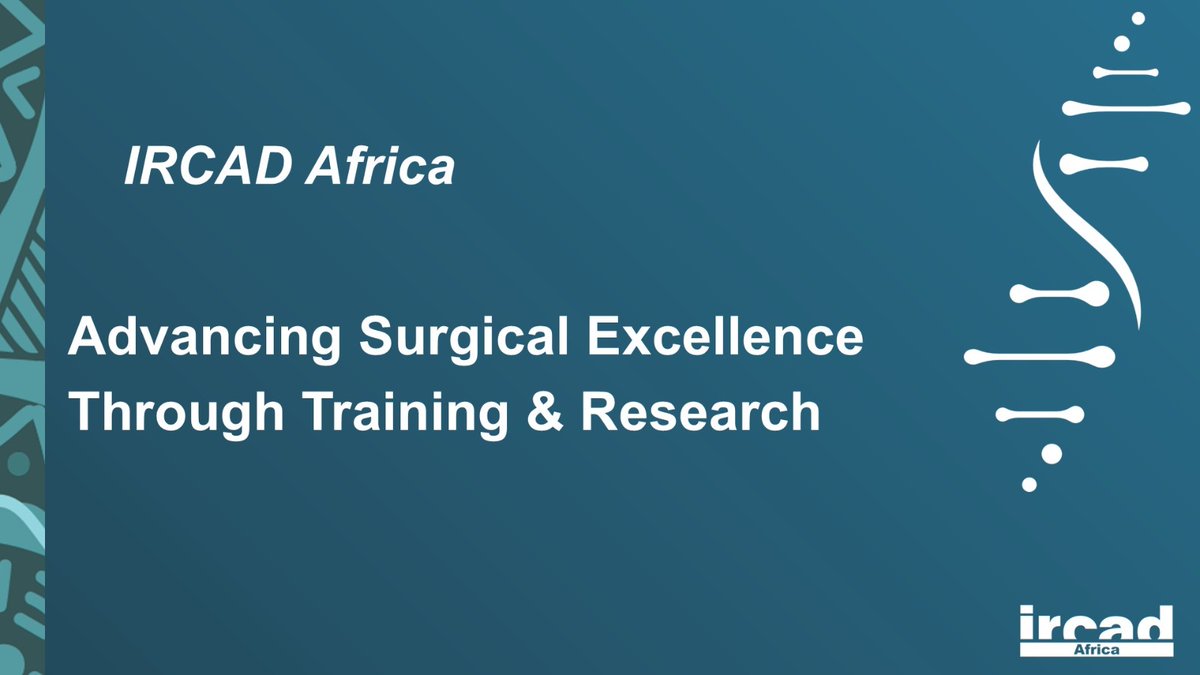 IRCAD Africa

Advancing Surgical Excellence Through Training & Research

ircad
Africa